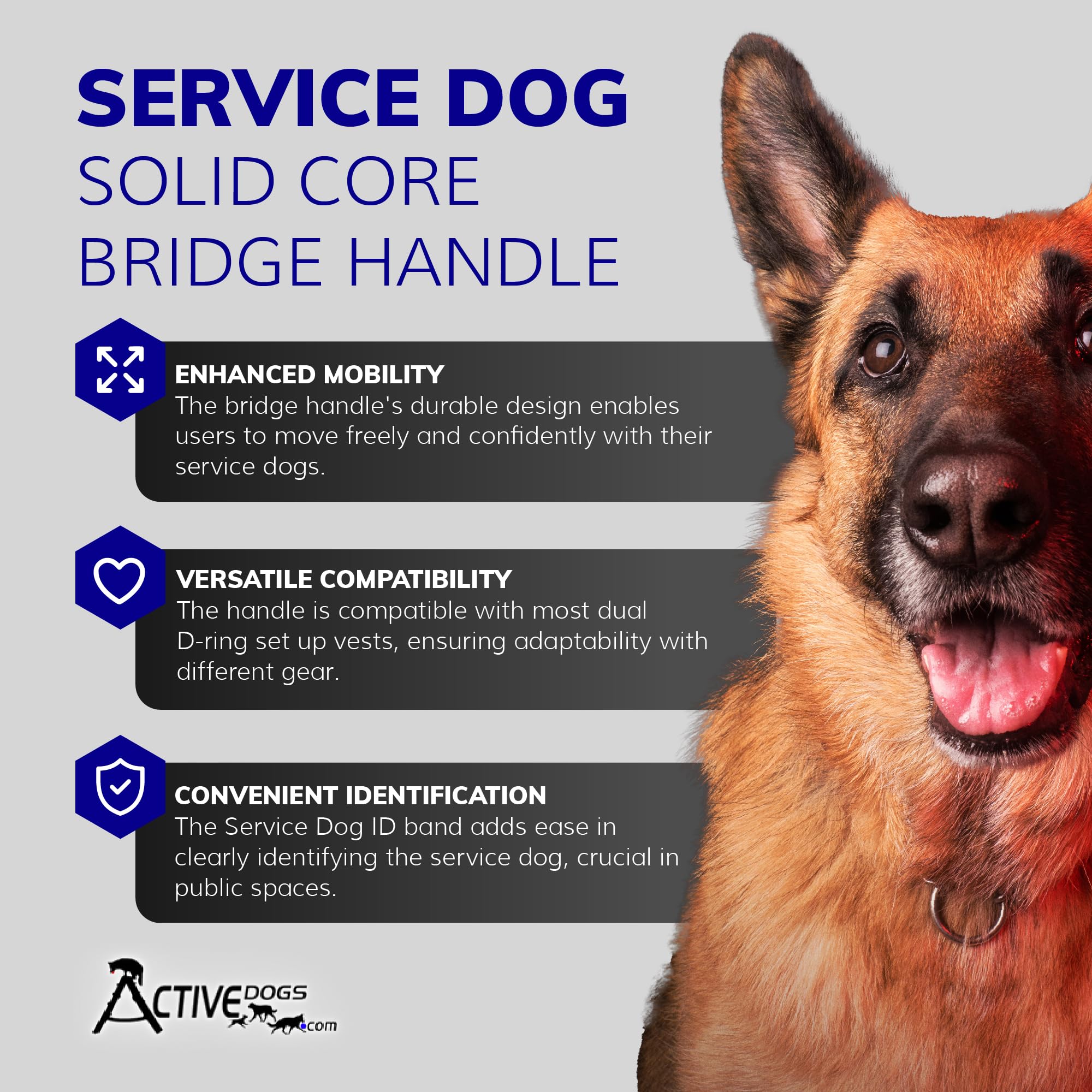 SERVICE DOG
SOLID CORE
BRIDGE HANDLE

ENHANCED MOBILITY
The bridge handle's durable design enables users to move freely and confidently with their service dogs.

VERSATILE COMPATIBILITY
The handle is compatible with most dual D-ring set up vests, ensuring adaptability with different gear.

CONVENIENT IDENTIFICATION
The Service Dog ID band adds ease in clearly identifying the service dog, crucial in public spaces.

ACTIVE DOGS .com